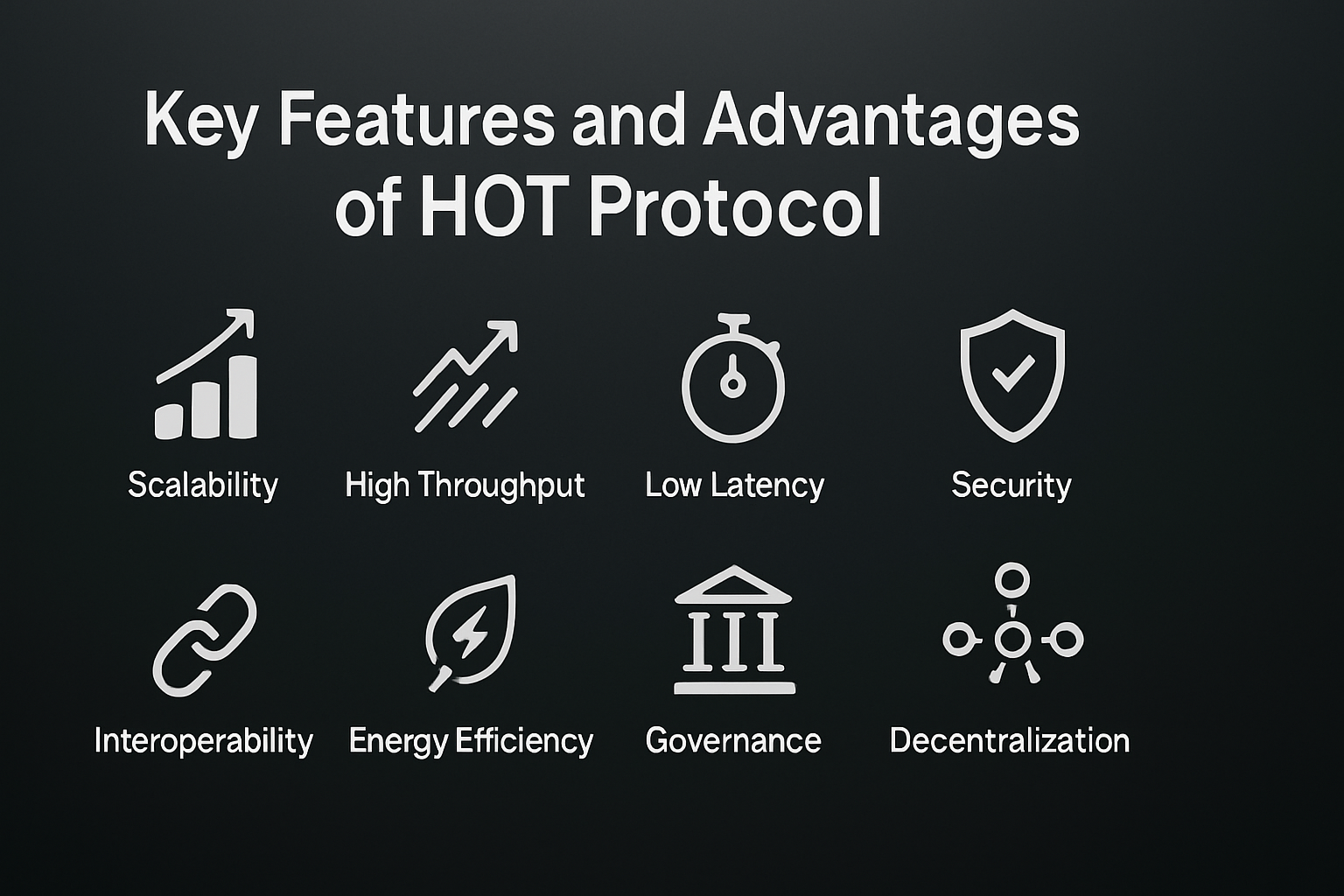 Key Features and Advantages of HOT Protocol

Scalability

High Throughput

Low Latency

Security

Interoperability

Energy Efficiency

Governance

Decentralization